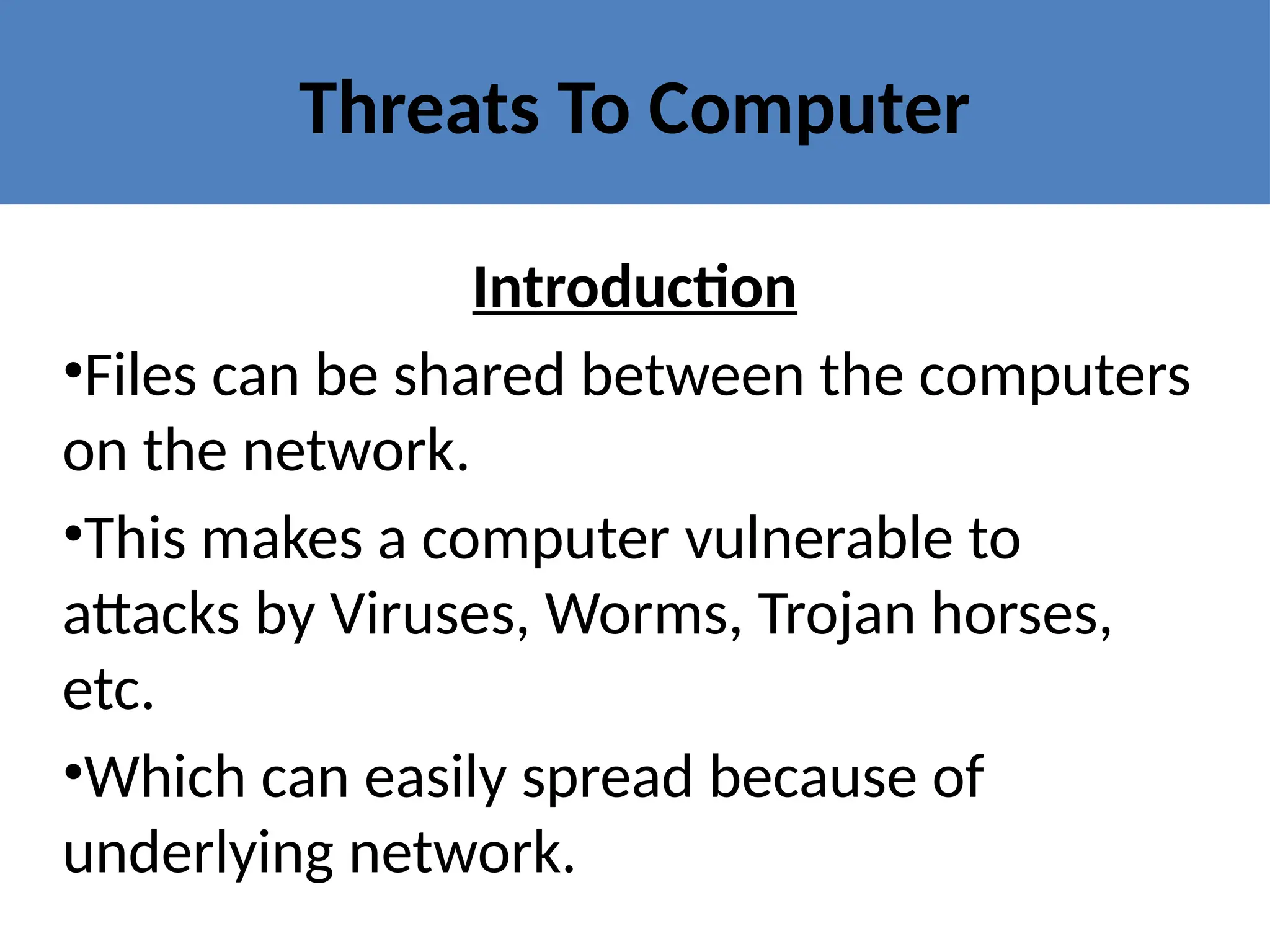 Threats To Computer

Introduction

•Files can be shared between the computers on the network.

•This makes a computer vulnerable to attacks by Viruses, Worms, Trojan horses, etc.

•Which can easily spread because of underlying network.